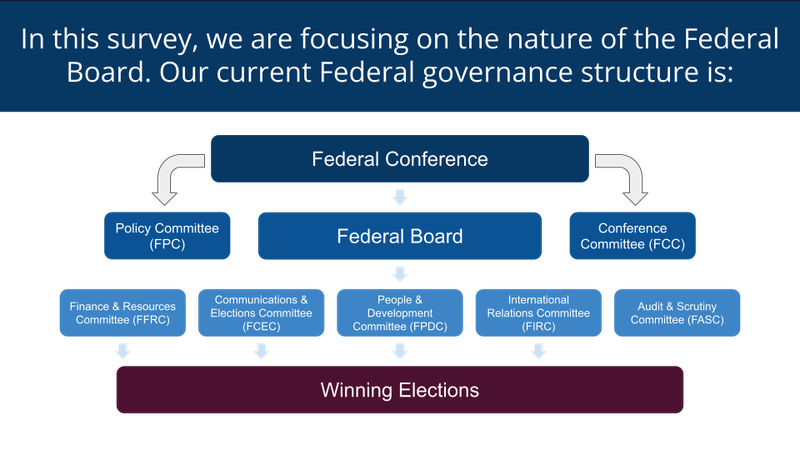 In this survey, we are focusing on the nature of the Federal Board. Our current Federal governance structure is:

Federal Conference

Policy Committee (FPC)

Federal Board

Conference Committee (FCC)

Finance & Resources Committee (FFRC)

Communications & Elections Committee (FCEC)

People & Development Committee (FPDC)

International Relations Committee (FIRC)

Audit & Scrutiny Committee (FASC)

Winning Elections